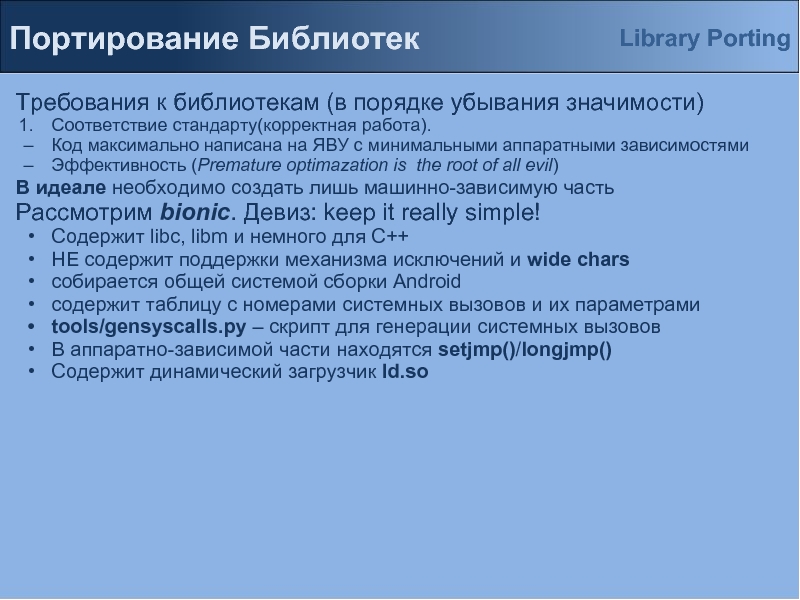 Портирование Библиотек

Library Porting

Требования к библиотекам (в порядке убывания значимости)

1. Соответствие стандарту(корректная работа).
– Код максимально написана на ЯВУ с минимальными аппаратными зависимостями
– Эффективность (Premature optimazation is  the root of all evil)

В идеале необходимо создать лишь машинно-зависимую часть

Рассмотрим bionic. Девиз: keep it really simple!

• Содержит libc, libm и немного для C++
• НЕ содержит поддержки механизма исключений и wide chars
• собирается общей системой сборки Android
• содержит таблицу с номерами системных вызовов и их параметрами
• tools/gensyscalls.py – скрипт для генерации системных вызовов
• В аппаратно-зависимой части находятся setjmp()/longjmp()
• Содержит динамический загрузчик ld.so